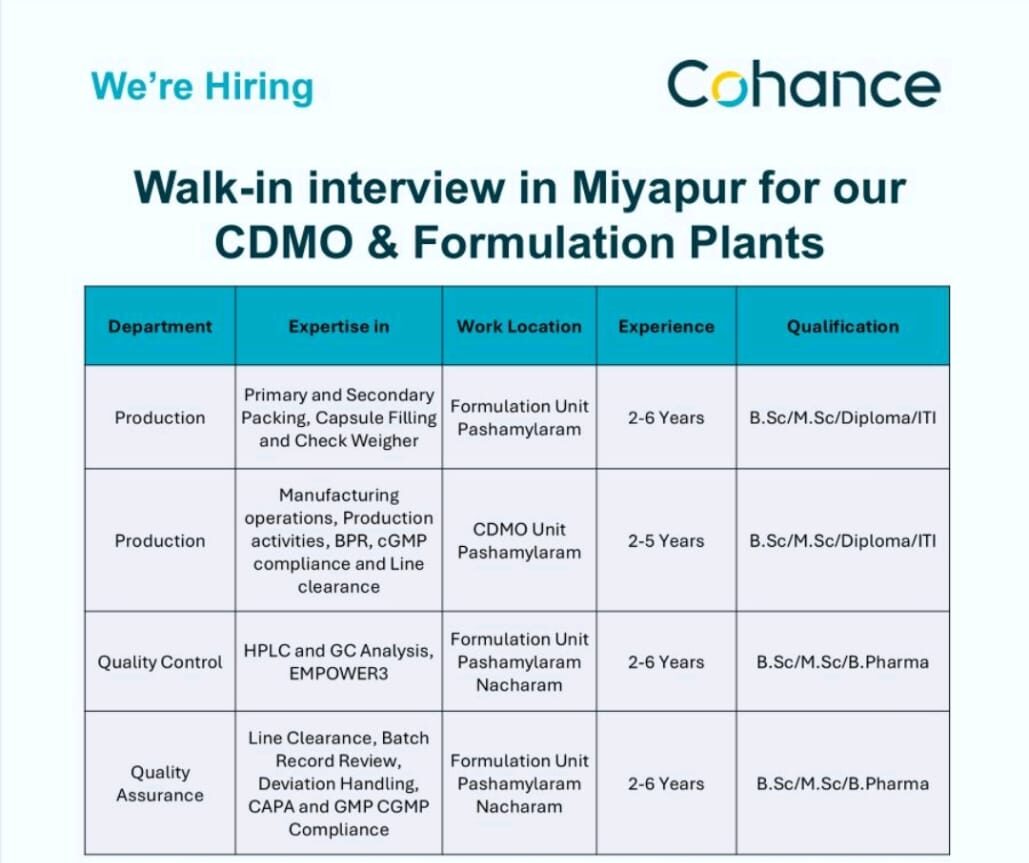 We're Hiring

Cohance

Walk-in interview in Miyapur for our CDMO & Formulation Plants

| Department | Expertise in | Work Location | Experience | Qualification |
|---|---|---|---|---|
| Production | Primary and Secondary Packing, Capsule Filling and Check Weigher | Formulation Unit Pashamylaram | 2-6 Years | B.Sc/M.Sc/Diploma/ITI |
| Production | Manufacturing operations, Production activities, BPR, cGMP compliance and Line clearance | CDMO Unit Pashamylaram | 2-5 Years | B.Sc/M.Sc/Diploma/ITI |
| Quality Control | HPLC and GC Analysis, EMPOWER3 | Formulation Unit Pashamylaram Nacharam | 2-6 Years | B.Sc/M.Sc/B.Pharma |
| Quality Assurance | Line Clearance, Batch Record Review, Deviation Handling, CAPA and GMP CGMP Compliance | Formulation Unit Pashamylaram Nacharam | 2-6 Years | B.Sc/M.Sc/B.Pharma |